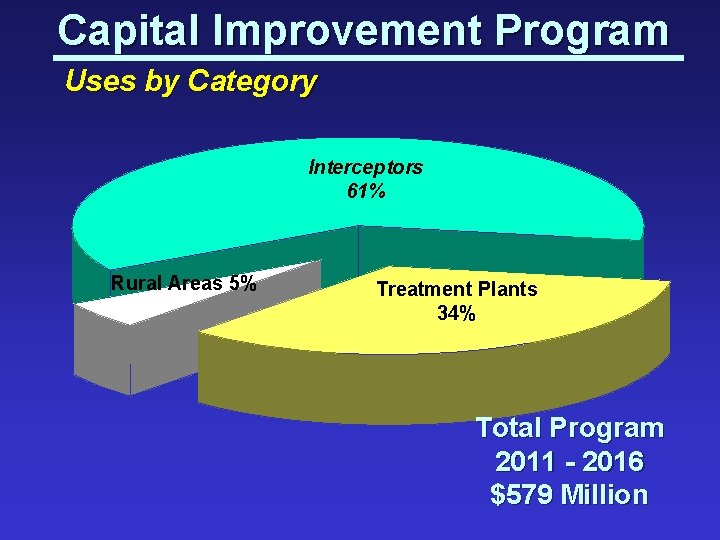 Capital Improvement Program

Uses by Category

Interceptors
61%

Rural Areas 5%

Treatment Plants
34%

Total Program
2011 - 2016
$579 Million